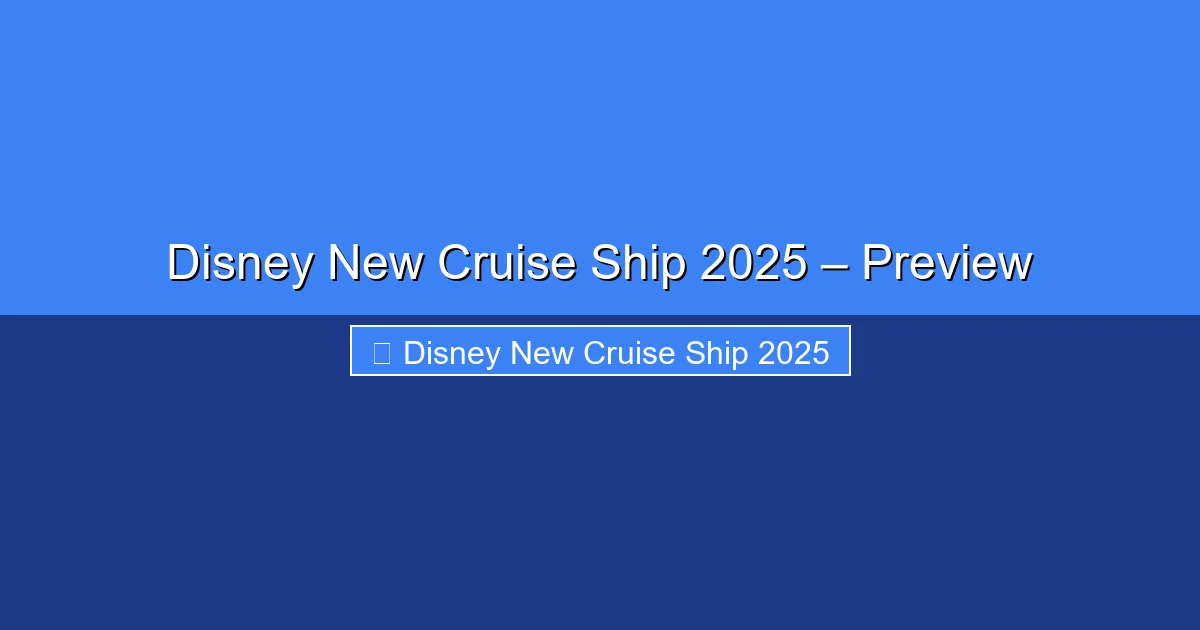 Disney New Cruise Ship 2025 – Preview

Disney New Cruise Ship 2025